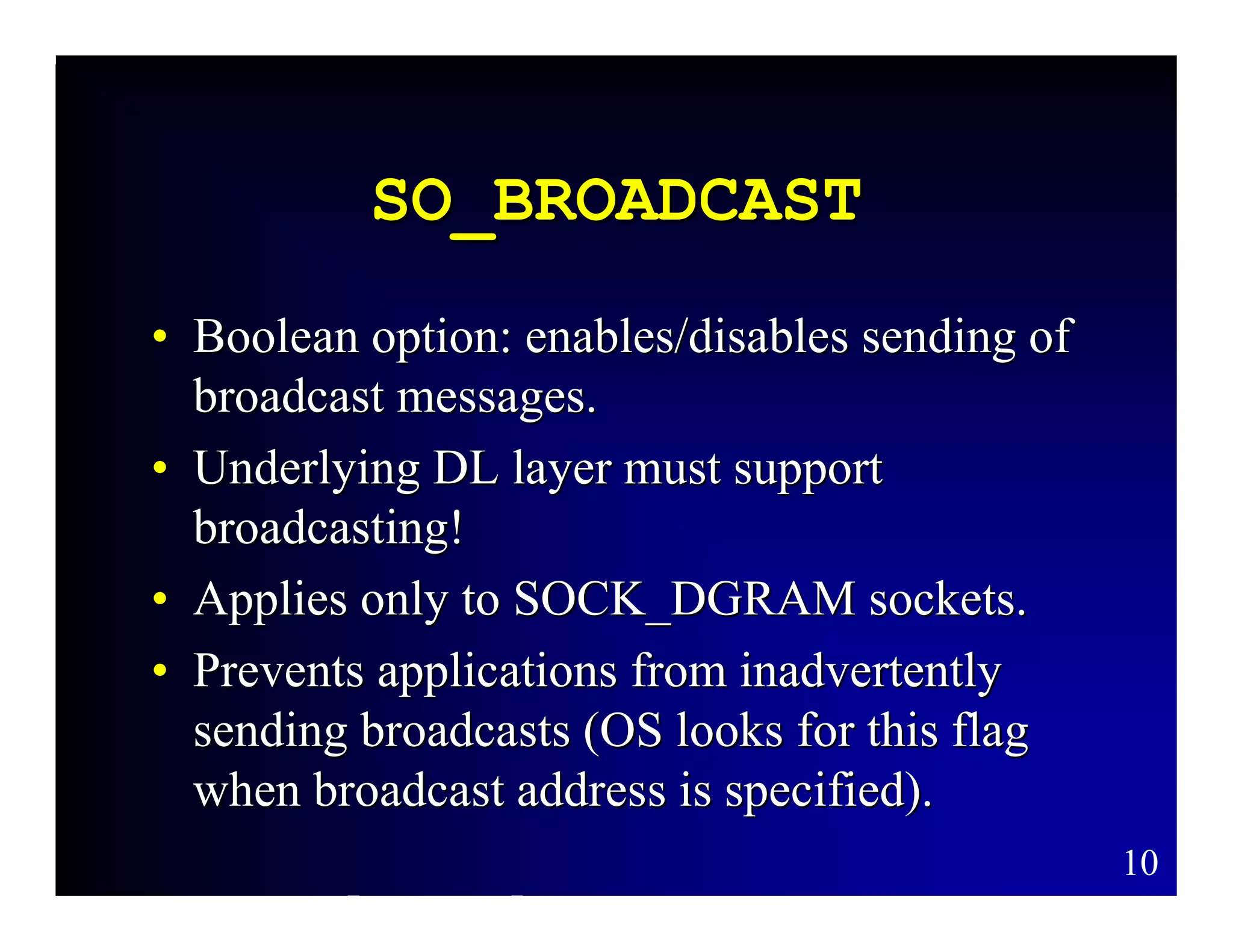 SO_BROADCAST

• Boolean option: enables/disables sending of broadcast messages.

• Underlying DL layer must support broadcasting!

• Applies only to SOCK_DGRAM sockets.

• Prevents applications from inadvertently sending broadcasts (OS looks for this flag when broadcast address is specified).

10